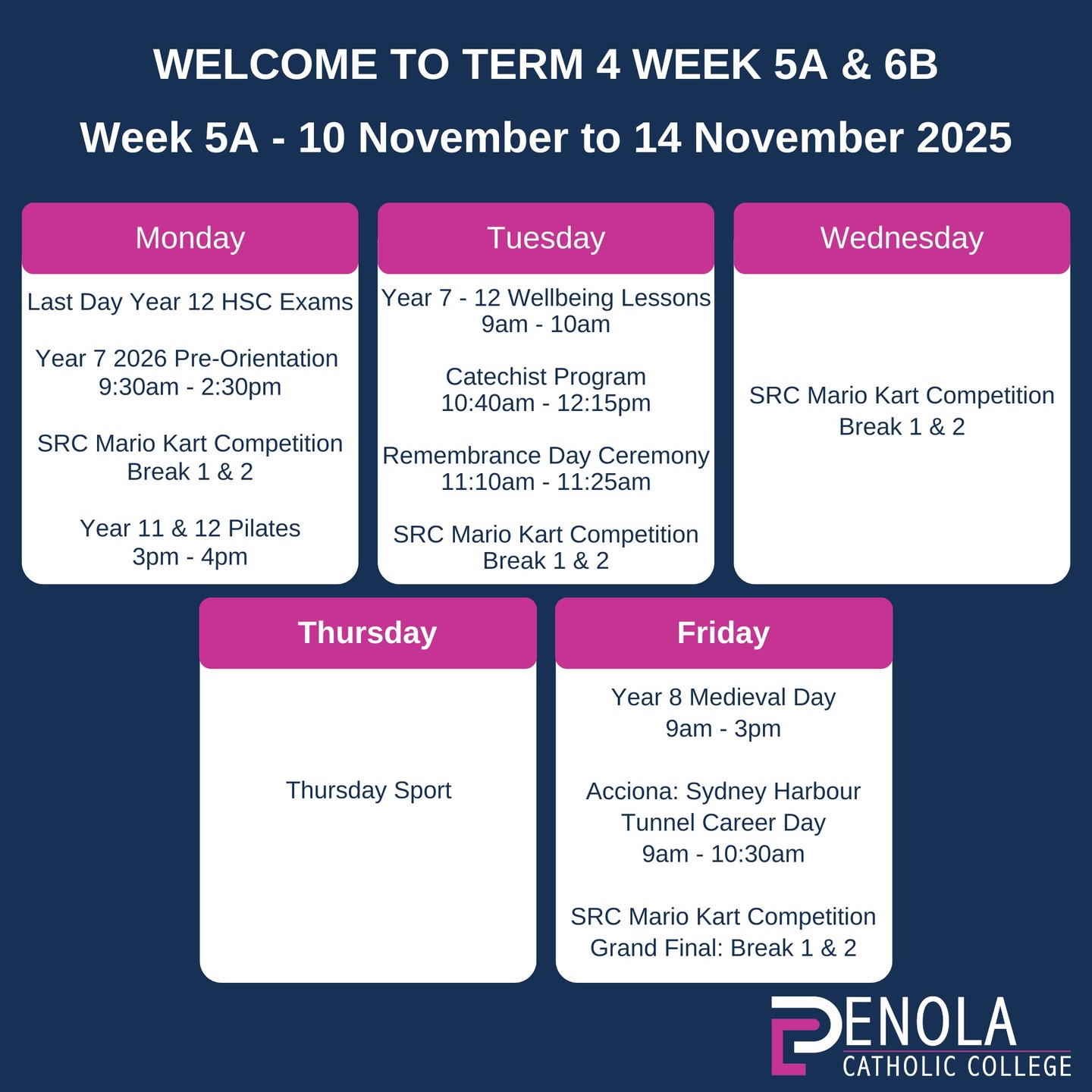 WELCOME TO TERM 4 WEEK 5A & 6B

Week 5A - 10 November to 14 November 2025

Monday

Last Day Year 12 HSC Exams

Year 7 2026 Pre-Orientation
9:30am - 2:30pm

SRC Mario Kart Competition
Break 1 & 2

Year 11 & 12 Pilates
3pm - 4pm

Tuesday

Year 7 - 12 Wellbeing Lessons
9am - 10am

Catechist Program
10:40am - 12:15pm

Remembrance Day Ceremony
11:10am - 11:25am

SRC Mario Kart Competition
Break 1 & 2

Wednesday

SRC Mario Kart Competition
Break 1 & 2

Thursday

Thursday Sport

Friday

Year 8 Medieval Day
9am - 3pm

Acciona: Sydney Harbour Tunnel Career Day
9am - 10:30am

SRC Mario Kart Competition
Grand Final: Break 1 & 2

PENOLA
CATHOLIC COLLEGE